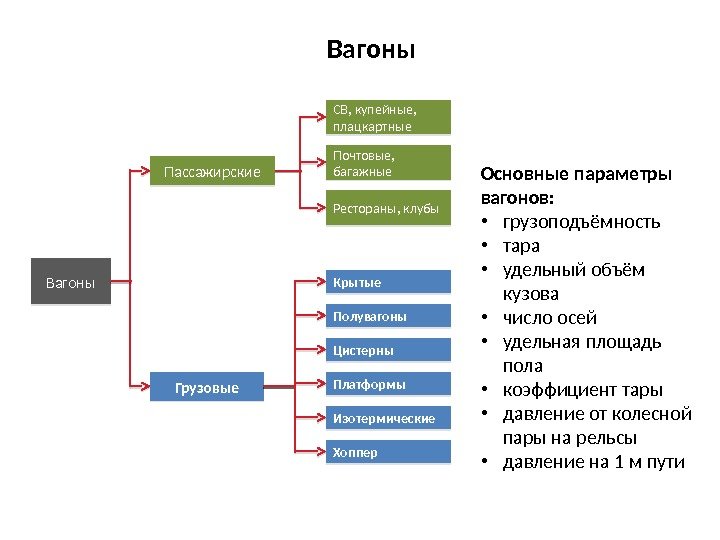 Вагоны

Вагоны

Пассажирские

СВ, купейные, плацкартные

Почтовые, багажные

Рестораны, клубы

Грузовые

Крытые

Полувагоны

Цистерны

Платформы

Изотермические

Хоппер

Основные параметры вагонов:
• грузоподъёмность
• тара
• удельный объём кузова
• число осей
• удельная площадь пола
• коэффициент тары
• давление от колесной пары на рельсы
• давление на 1 м пути